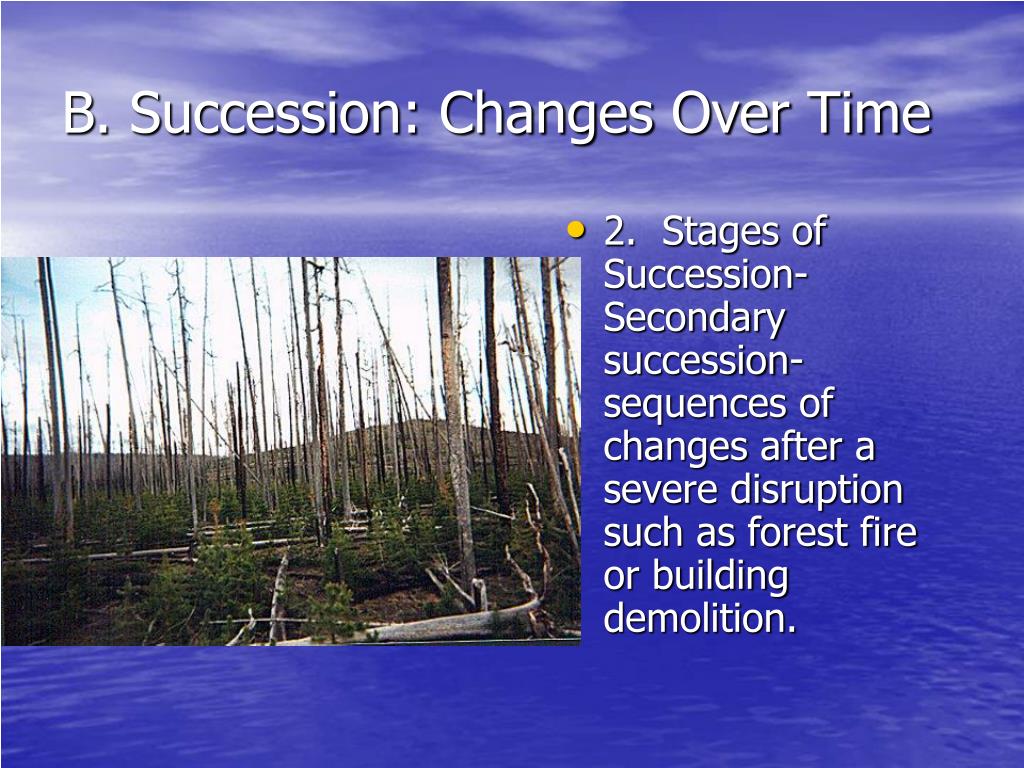 B. Succession: Changes Over Time

• 2. Stages of Succession- Secondary succession- sequences of changes after a severe disruption such as forest fire or building demolition.